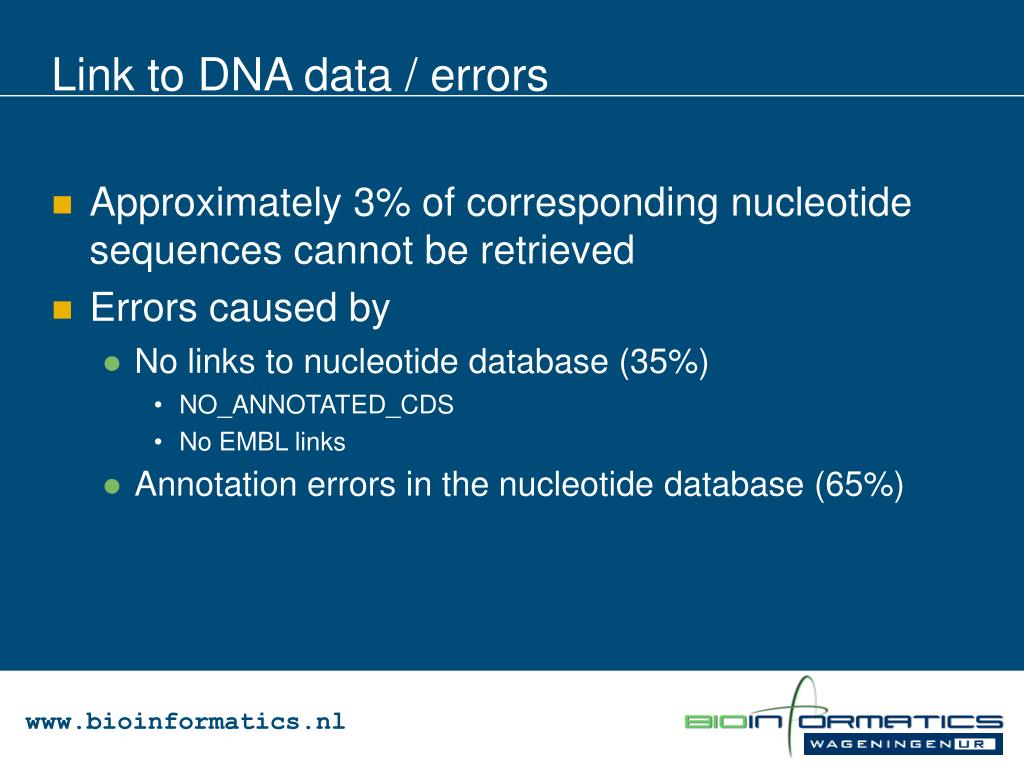 Link to DNA data / errors

Approximately 3% of corresponding nucleotide sequences cannot be retrieved

Errors caused by

No links to nucleotide database (35%)

NO_ANNOTATED_CDS

No EMBL links

Annotation errors in the nucleotide database (65%)

www.bioinformatics.nl

BIOINFORMATICS WAGENINGEN UR